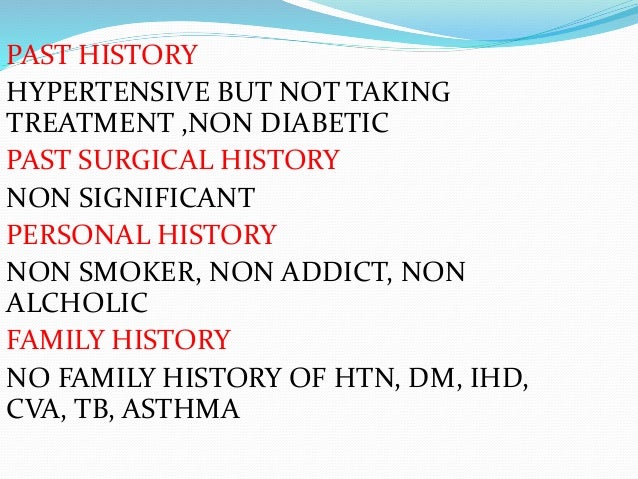 PAST HISTORY
HYPERTENSIVE BUT NOT TAKING TREATMENT ,NON DIABETIC
PAST SURGICAL HISTORY
NON SIGNIFICANT
PERSONAL HISTORY
NON SMOKER, NON ADDICT, NON ALCHOLIC
FAMILY HISTORY
NO FAMILY HISTORY OF HTN, DM, IHD, CVA, TB, ASTHMA